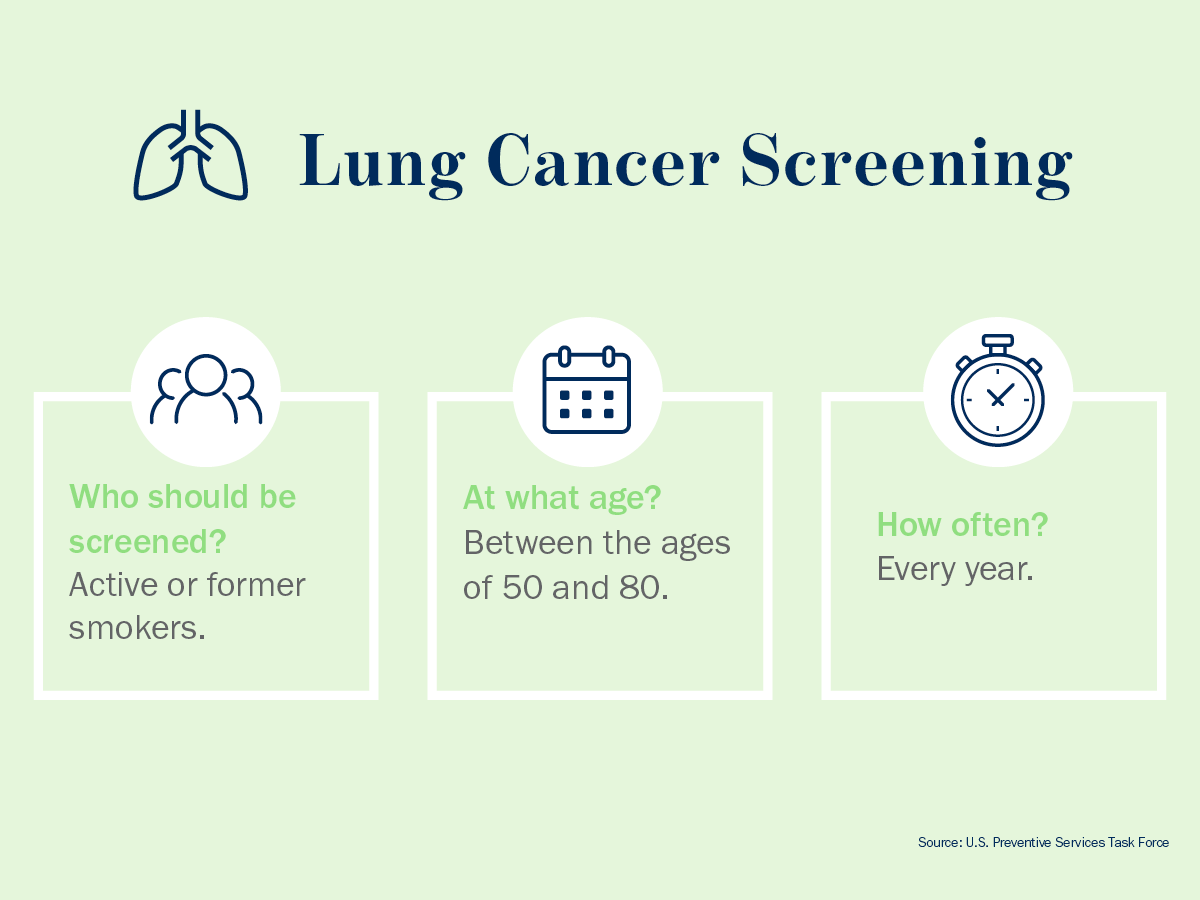 Lung Cancer Screening

Who should be screened?
Active or former smokers.

At what age?
Between the ages of 50 and 80.

How often?
Every year.

Source: U.S. Preventive Services Task Force